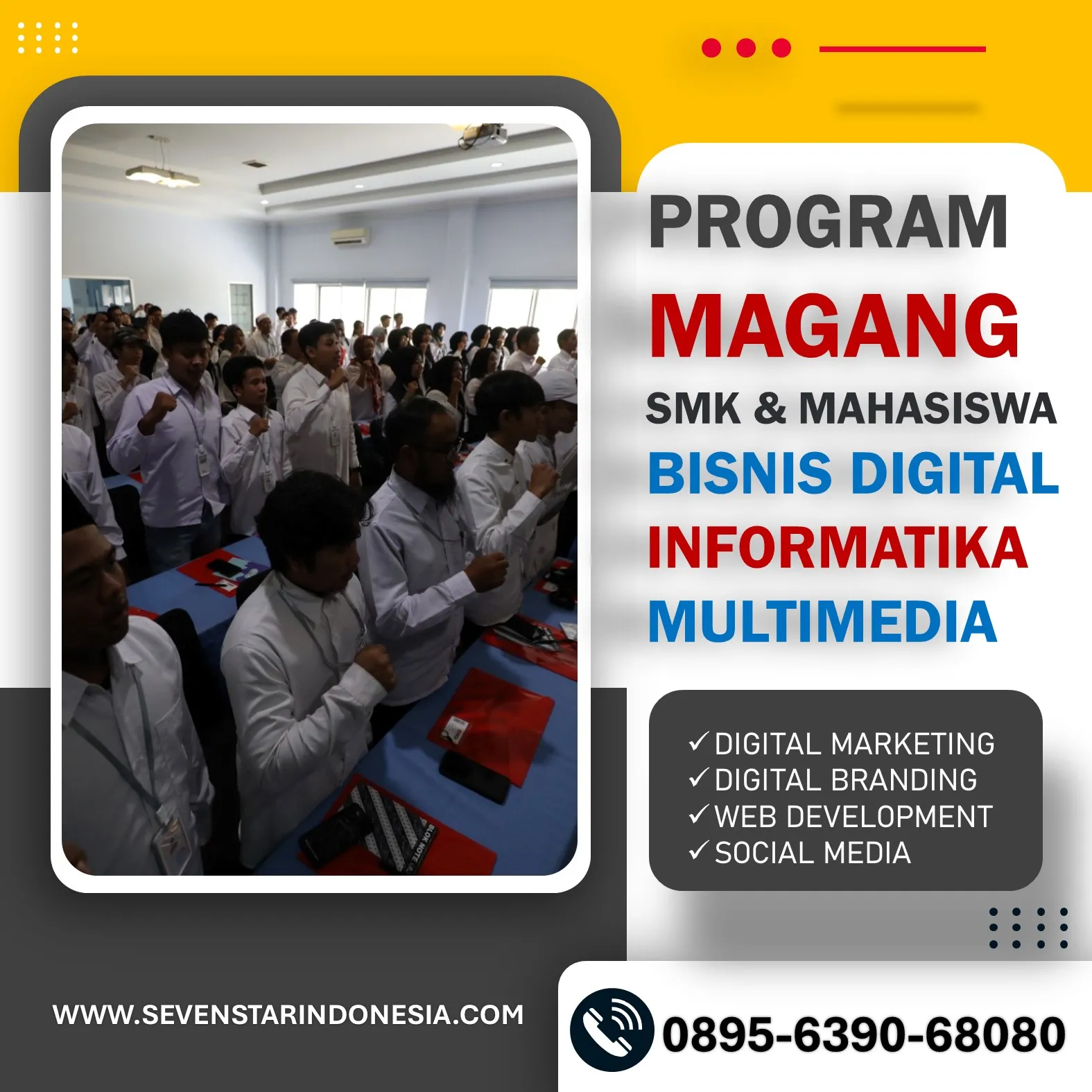 PROGRAM
MAGANG
SMK & MAHASISWA
BISNIS DIGITAL
INFORMATIKA
MULTIMEDIA

✓ DIGITAL MARKETING
✓ DIGITAL BRANDING
✓ WEB DEVELOPMENT
✓ SOCIAL MEDIA

BLOK NOTE

WWW.SEVENSTARINDONESIA.COM

0895-6390-68080